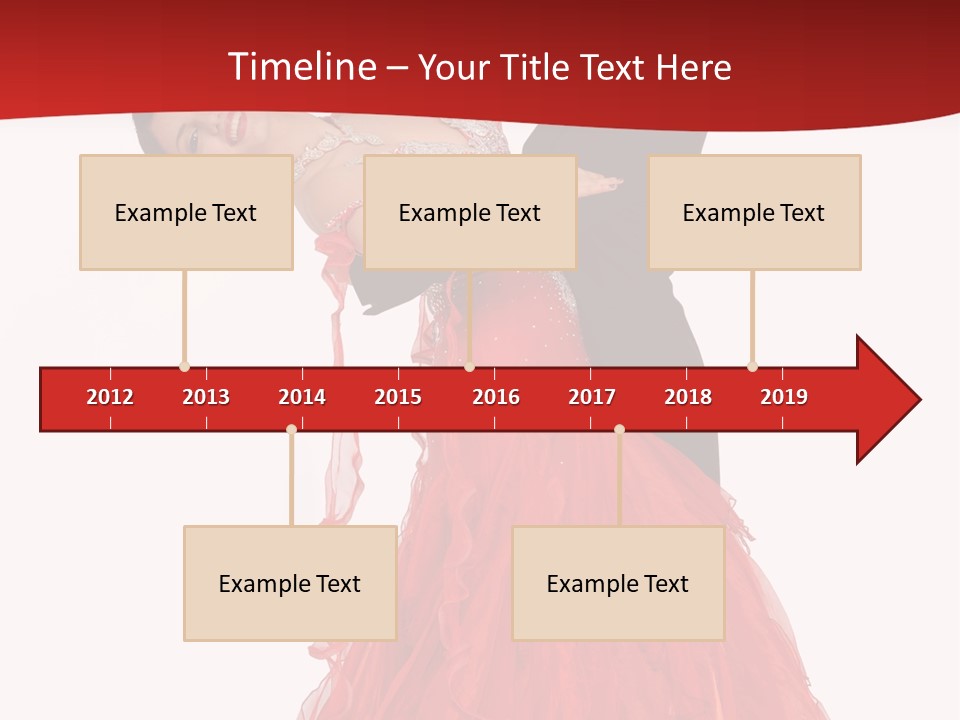 Timeline – Your Title Text Here

Example Text

Example Text

Example Text

2012 2013 2014 2015 2016 2017 2018 2019

Example Text

Example Text